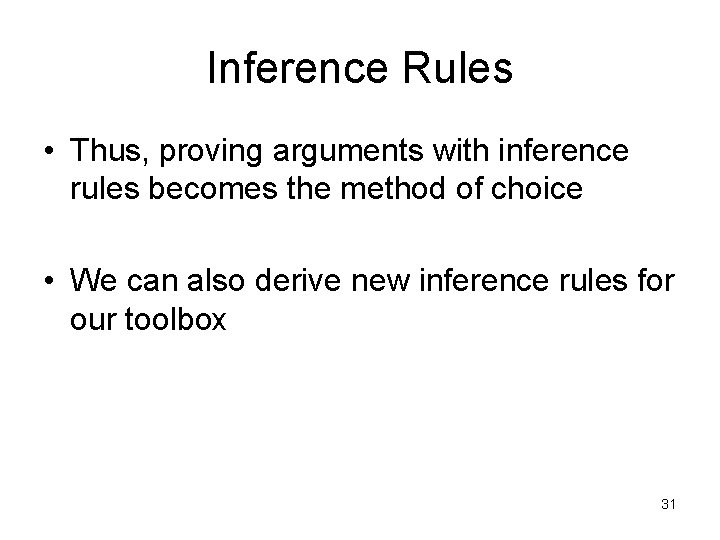 Inference Rules

• Thus, proving arguments with inference rules becomes the method of choice

• We can also derive new inference rules for our toolbox

31